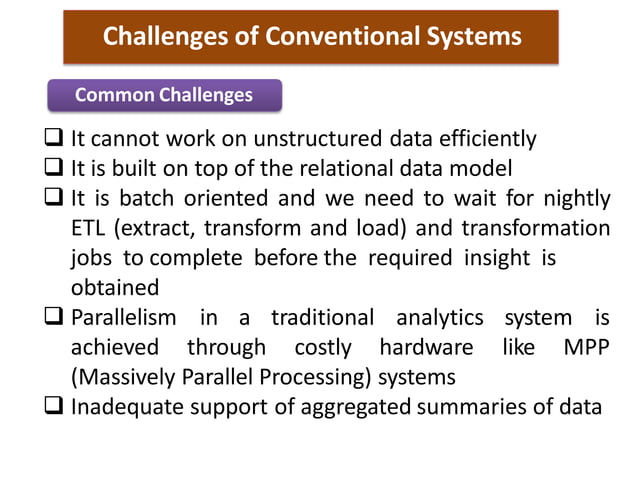 Challenges of Conventional Systems

Common Challenges

❑ It cannot work on unstructured data efficiently
❑ It is built on top of the relational data model
❑ It is batch oriented and we need to wait for nightly ETL (extract, transform and load) and transformation jobs to complete before the required insight is obtained
❑ Parallelism in a traditional analytics system is achieved through costly hardware like MPP (Massively Parallel Processing) systems
❑ Inadequate support of aggregated summaries of data